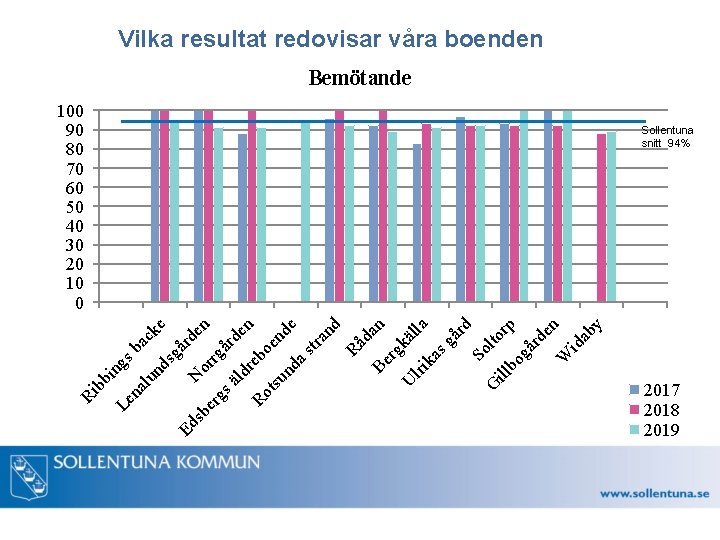 Vilka resultat redovisar våra boenden

Bemötande

100
90
80
70
60
50
40
30
20
10
0

Sollentuna snitt 94%

Ribbings backe
Lenalundsgården
Norrgården
Edsbergs äldreboende
Rotsunda strand
Rådan
Bergkälla
Ulrikas gård
Soltorp
Gillbogården
Widaby

2017
2018
2019

SOLLENTUNA KOMMUN

www.sollentuna.se